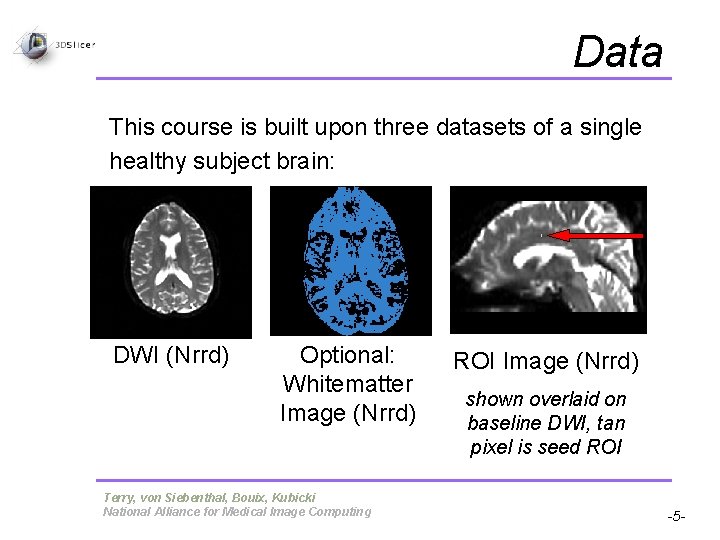 3DSlicer

Data

This course is built upon three datasets of a single healthy subject brain:

DWI (Nrrd)

Optional: Whitematter Image (Nrrd)

ROI Image (Nrrd)

shown overlaid on baseline DWI, tan pixel is seed ROI

Terry, von Siebenthal, Bouix, Kubicki
National Alliance for Medical Image Computing

-5-